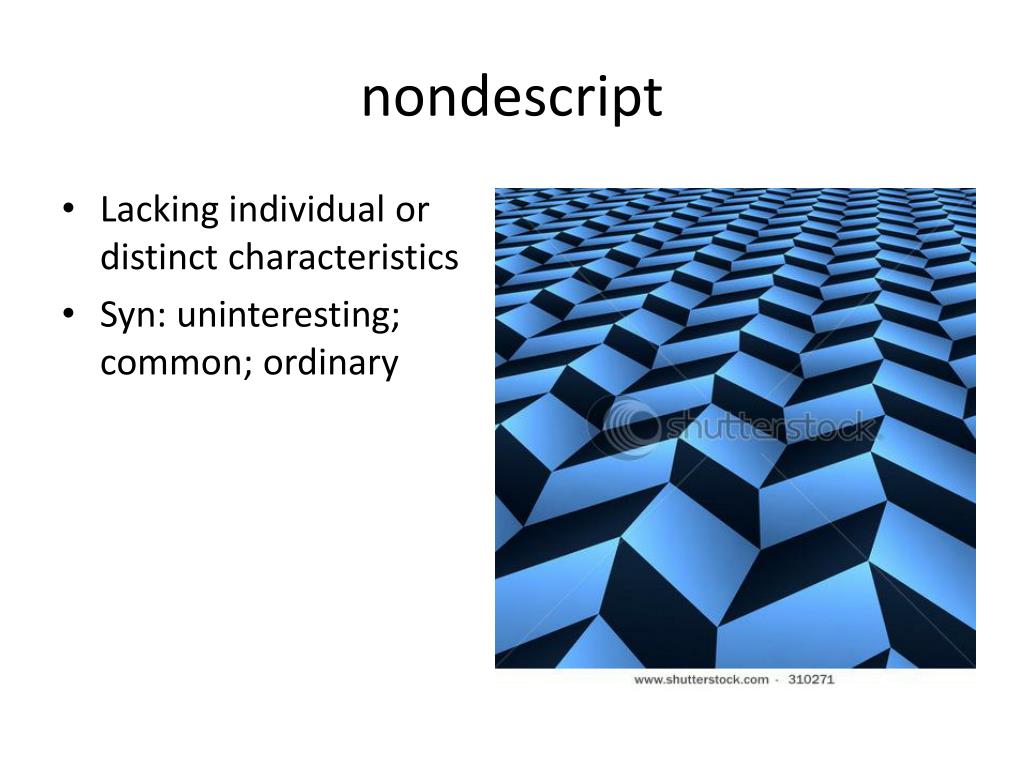 nondescript

• Lacking individual or distinct characteristics
• Syn: uninteresting; common; ordinary

shutterstock

www.shutterstock.com · 310271